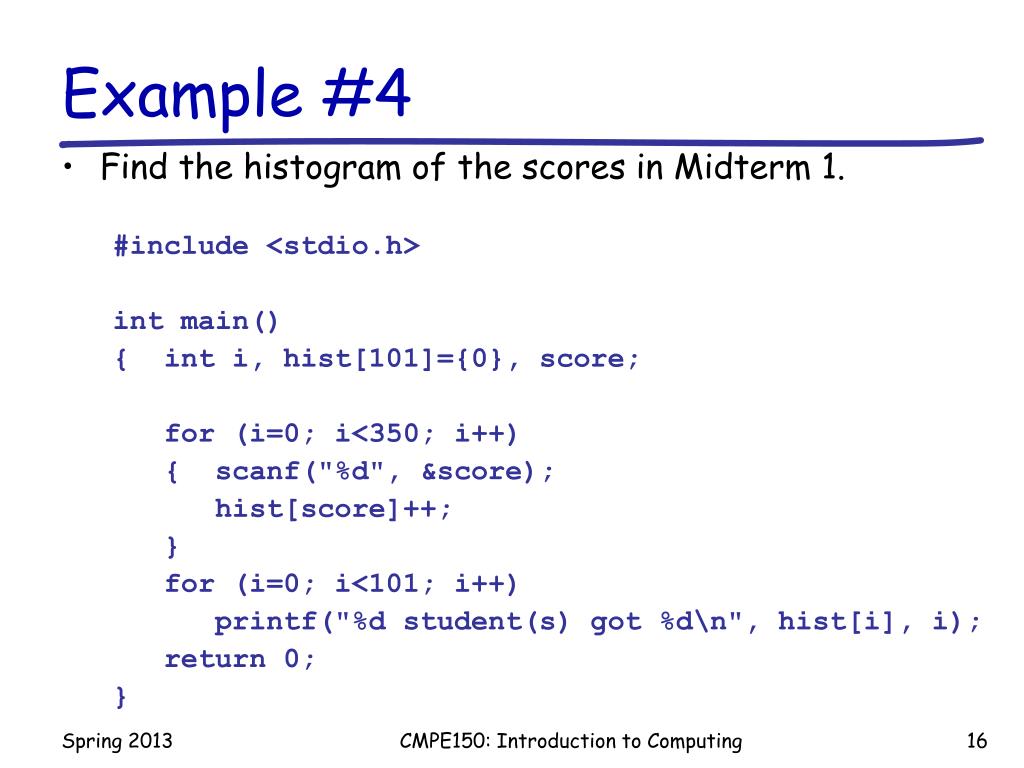 Example #4

• Find the histogram of the scores in Midterm 1.

#include <stdio.h>

int main()
{ int i, hist[101]={0}, score;

for (i=0; i<350; i++)
{ scanf("%d", &score);
hist[score]++;
}
for (i=0; i<101; i++)
printf("%d student(s) got %d\n", hist[i], i);
return 0;
}

Spring 2013

CMPE150: Introduction to Computing

16